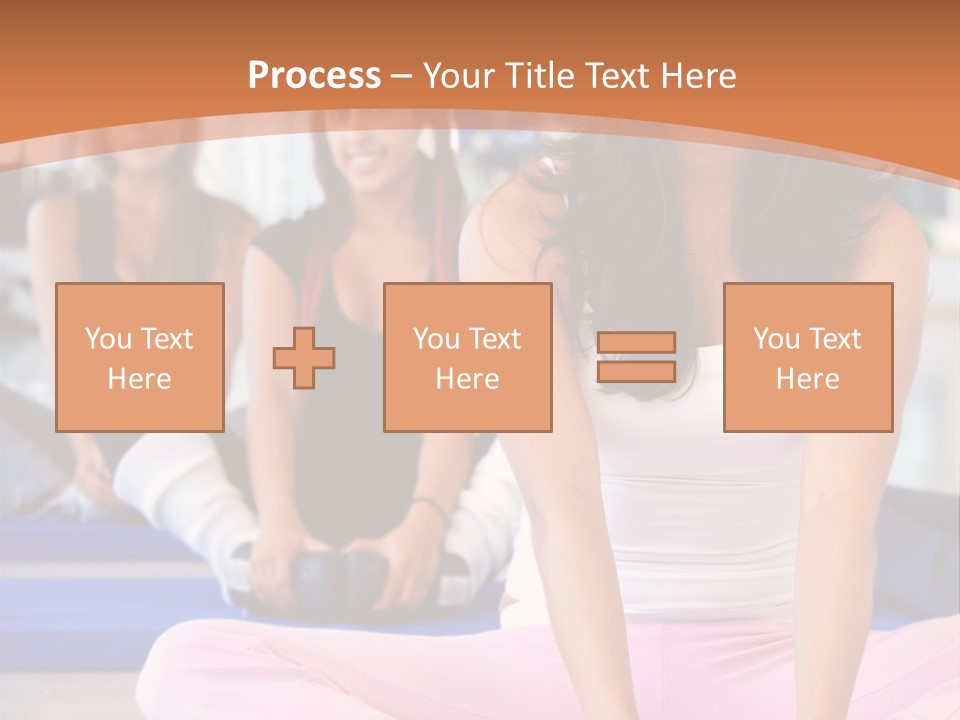 Process – Your Title Text Here

You Text Here

You Text Here

You Text Here